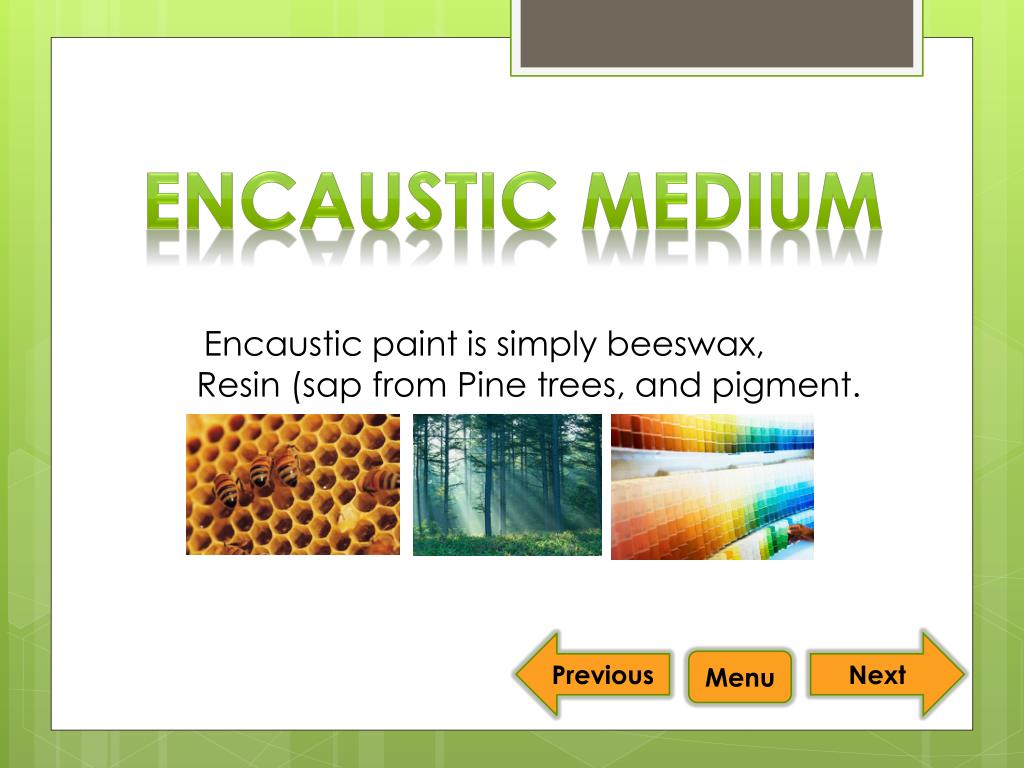 ENCAUSTIC MEDIUM

Encaustic paint is simply beeswax, Resin (sap from Pine trees, and pigment.

Previous

Menu

Next